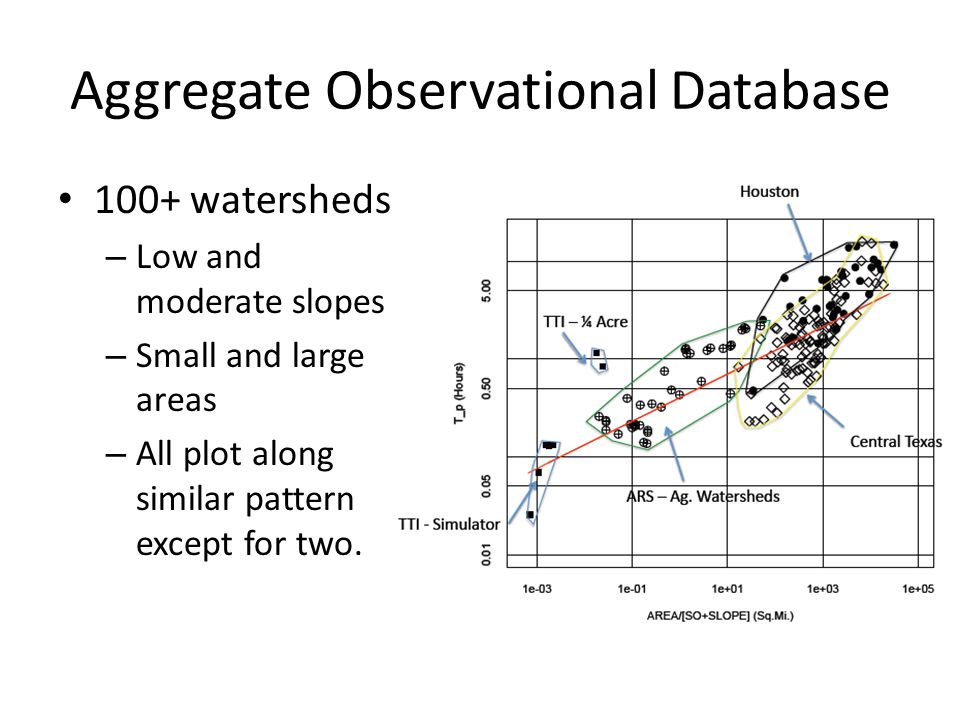 Aggregate Observational Database

• 100+ watersheds
  – Low and moderate slopes
  – Small and large areas
  – All plot along similar pattern except for two.

Houston

TTI – ¼ Acre

Central Texas

ARS – Ag. Watersheds

TTI - Simulator

T_p (Hours)

5.00

0.50

0.05

0.01

1e-03

1e-01

1e+01

1e+03

1e+05

AREA/[SO+SLOPE] (Sq.Mi.)